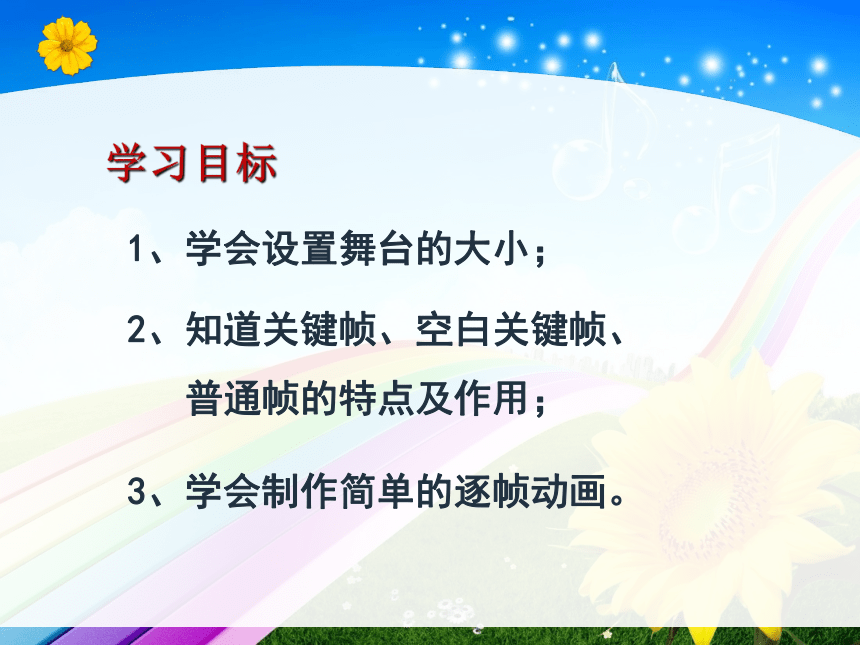 学习目标

1、学会设置舞台的大小；

2、知道关键帧、空白关键帧、普通帧的特点及作用；

3、学会制作简单的逐帧动画。